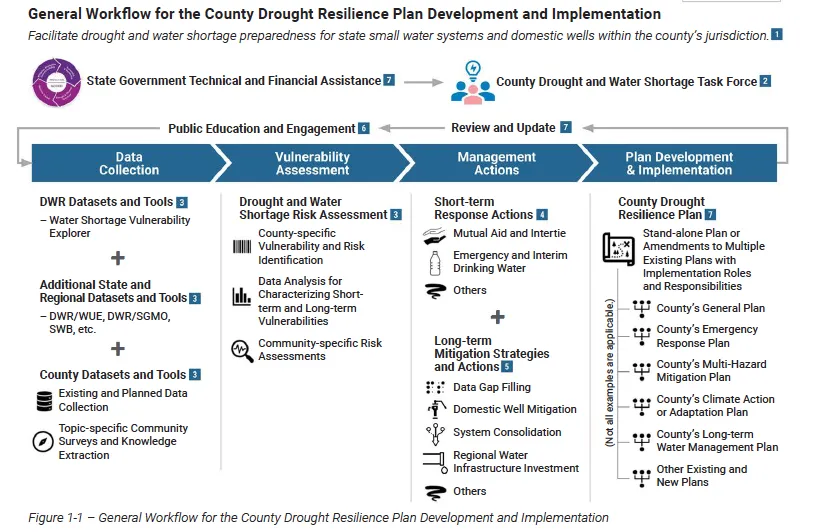 General Workflow for the County Drought Resilience Plan Development and Implementation

Facilitate drought and water shortage preparedness for state small water systems and domestic wells within the county's jurisdiction. 1

State Government Technical and Financial Assistance 7

County Drought and Water Shortage Task Force 2

Public Education and Engagement 6

Review and Update 7

Data Collection

Vulnerability Assessment

Management Actions

Plan Development & Implementation

DWR Datasets and Tools 3

– Water Shortage Vulnerability Explorer

+

Additional State and Regional Datasets and Tools 3

– DWR/WUE, DWR/SGMO, SWB, etc.

+

County Datasets and Tools 3

Existing and Planned Data Collection

Topic-specific Community Surveys and Knowledge Extraction

Drought and Water Shortage Risk Assessment 3

County-specific Vulnerability and Risk Identification

Data Analysis for Characterizing Short-term and Long-term Vulnerabilities

Community-specific Risk Assessments

Short-term Response Actions 4

Mutual Aid and Intertie

Emergency and Interim Drinking Water

Others

+

Long-term Mitigation Strategies and Actions 5

Data Gap Filling

Domestic Well Mitigation

System Consolidation

Regional Water Infrastructure Investment

Others

County Drought Resilience Plan 7

Stand-alone Plan or Amendments to Multiple Existing Plans with Implementation Roles and Responsibilities

(Not all examples are applicable.)

County's General Plan

County's Emergency Response Plan

County's Multi-Hazard Mitigation Plan

County's Climate Action or Adaptation Plan

County's Long-term Water Management Plan

Other Existing and New Plans

Figure 1-1 – General Workflow for the County Drought Resilience Plan Development and Implementation